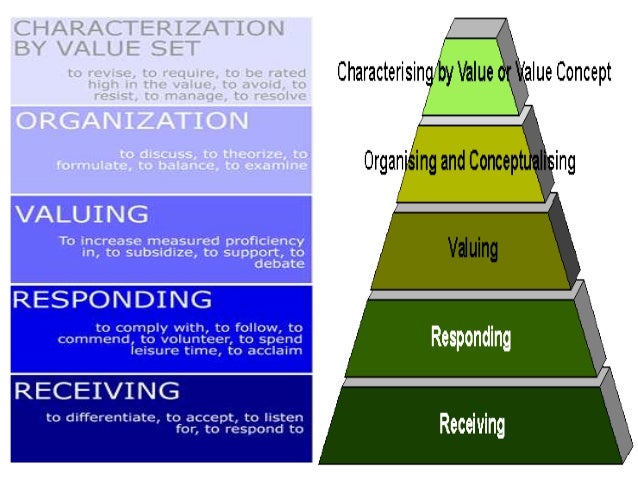 CHARACTERIZATION BY VALUE SET

to revise, to require, to be rated high in the value, to avoid, to resist, to manage, to resolve

ORGANIZATION

to discuss, to theorize, to formulate, to balance, to examine

VALUING

To increase measured proficiency in, to subsidize, to support, to debate

RESPONDING

to comply with, to follow, to commend, to volunteer, to spend leisure time, to acclaim

RECEIVING

to differentiate, to accept, to listen for, to respond to

Characterising by Value or Value Concept

Organising and Conceptualising

Valuing

Responding

Receiving